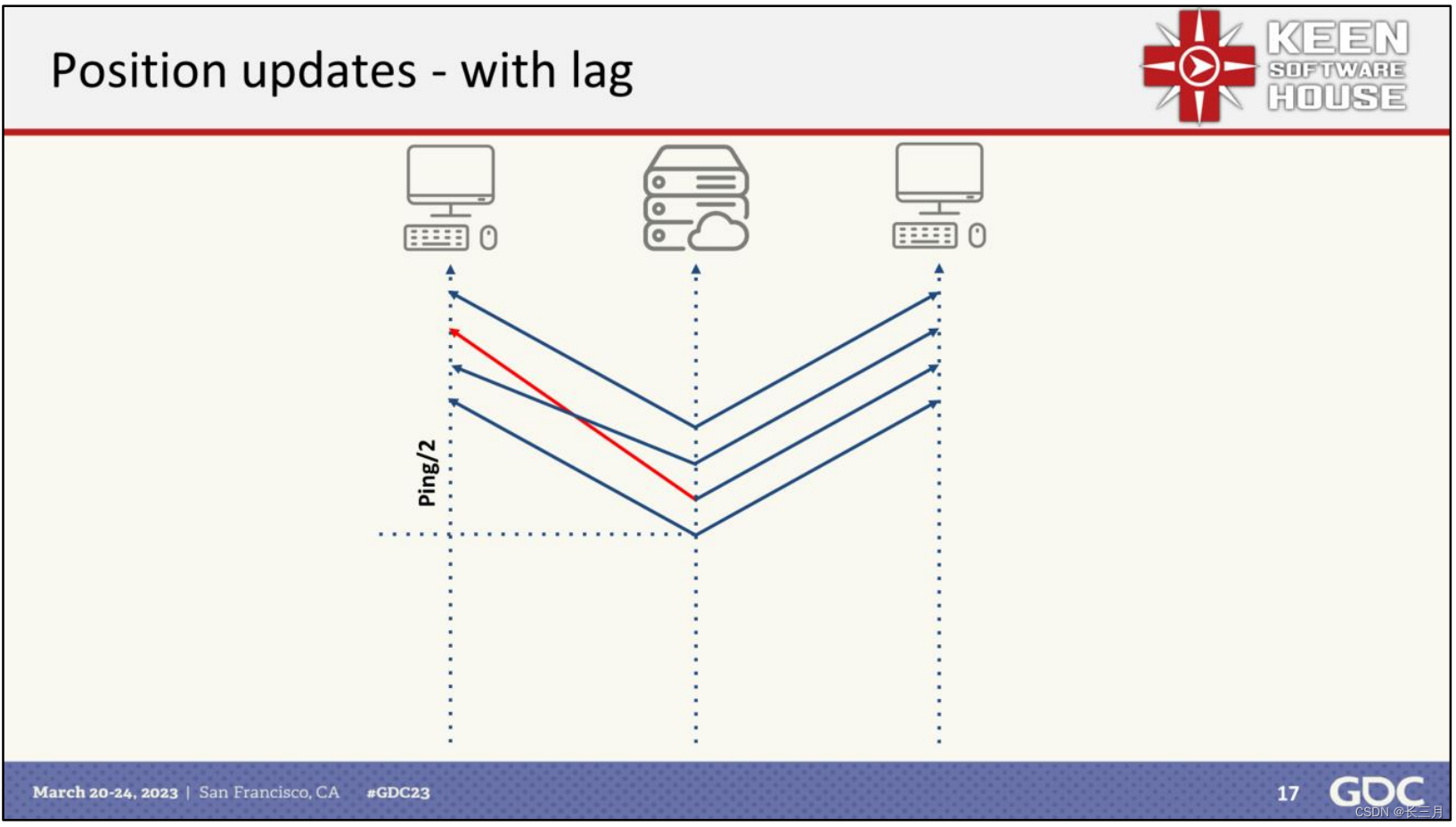 Position updates - with lag

KEEN SOFTWARE HOUSE

Ping/2

March 20-24, 2023 | San Francisco, CA #GDC23

17 GDC

CSDN @长三月